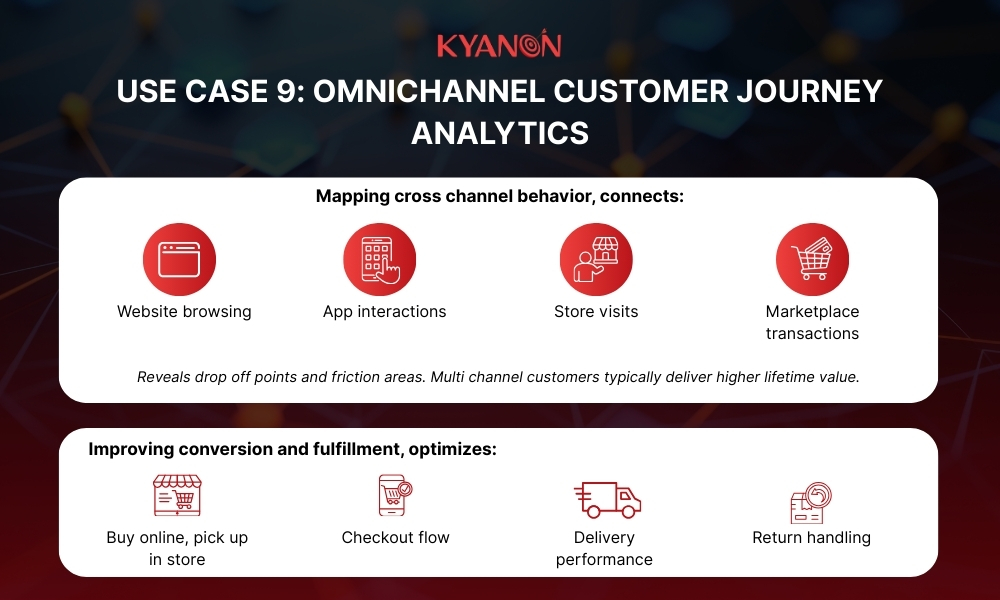 KYANON

USE CASE 9: OMNICHANNEL CUSTOMER JOURNEY ANALYTICS

Mapping cross channel behavior, connects:

Website browsing

App interactions

Store visits

Marketplace transactions

Reveals drop off points and friction areas. Multi channel customers typically deliver higher lifetime value.

Improving conversion and fulfillment, optimizes:

Buy online, pick up in store

Checkout flow

Delivery performance

Return handling